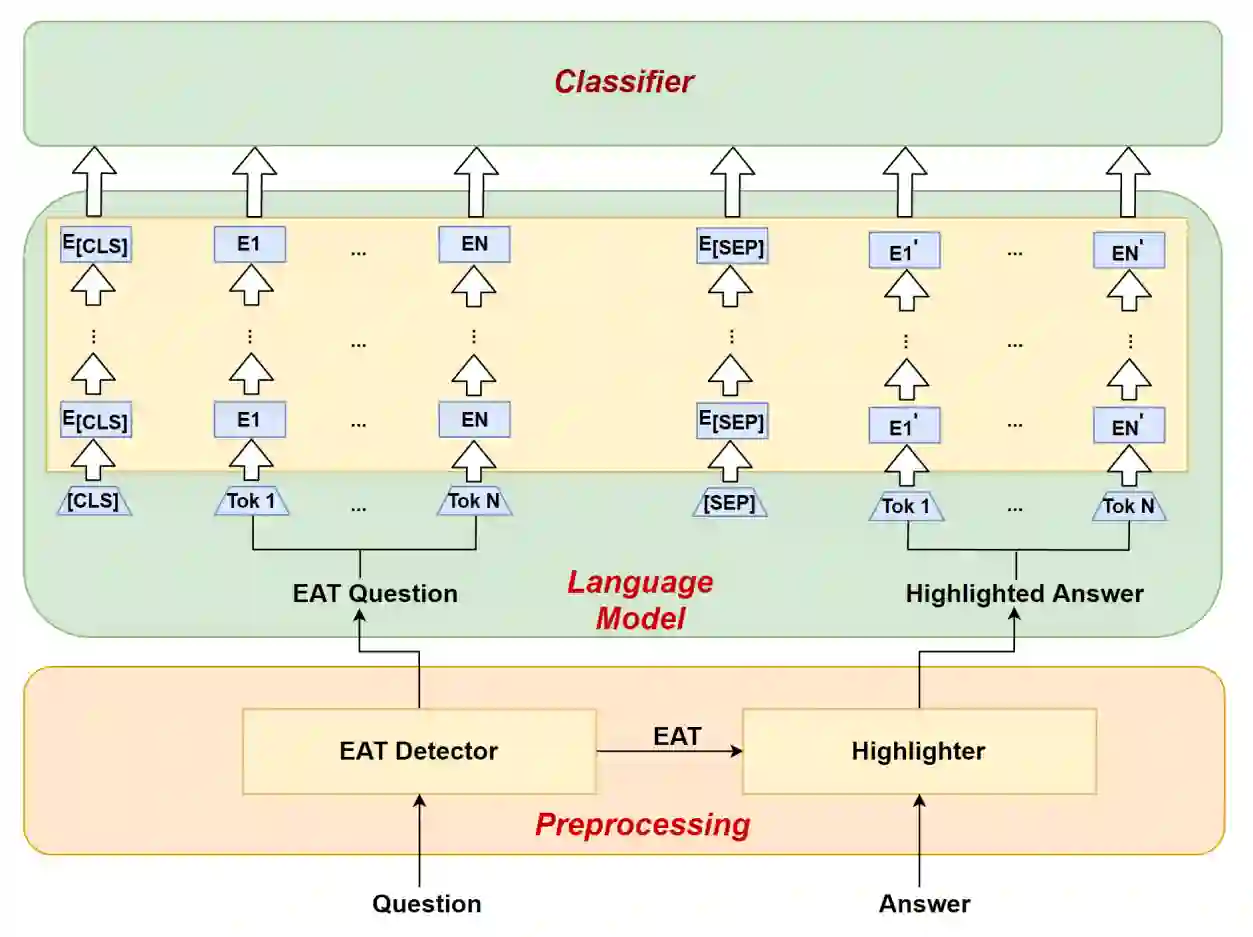 Classifier

$E_{[CLS]}$ E1 ... EN $E_{[SEP]}$ E1' ... EN'

⋮ ⋮ ... ⋮ ⋮ ⋮ ... ⋮

$E_{[CLS]}$ E1 ... EN $E_{[SEP]}$ E1' ... EN'

[CLS] Tok 1 ... Tok N [SEP] Tok 1 ... Tok N

EAT Question

Language Model

Highlighted Answer

EAT Detector

EAT

Highlighter

Preprocessing

Question

Answer